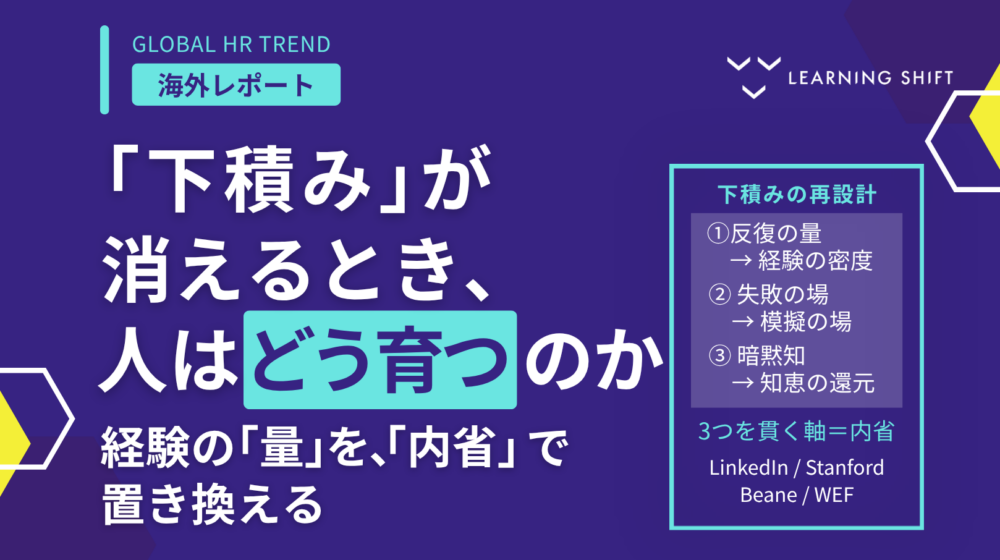 GLOBAL HR TREND

海外レポート

LEARNING SHIFT

「下積み」が消えるとき、人はどう育つのか

経験の「量」を、「内省」で置き換える

下積みの再設計

①反復の量
→ 経験の密度

② 失敗の場
→ 模擬の場

③ 暗黙知
→ 知恵の還元

3つを貫く軸＝内省

LinkedIn / Stanford
Beane / WEF